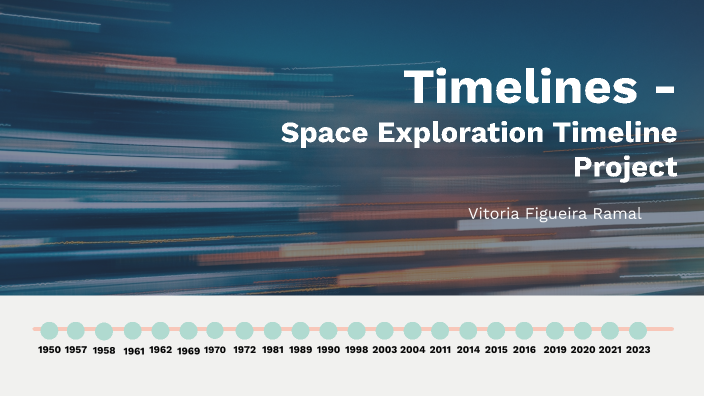 Timelines -
Space Exploration Timeline Project

Vitoria Figueira Ramal

1950 1957 1958 1961 1962 1969 1970 1972 1981 1989 1990 1998 2003 2004 2011 2014 2015 2016 2019 2020 2021 2023